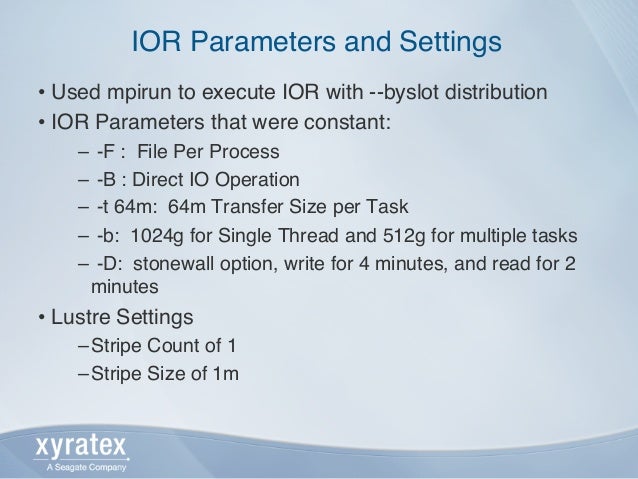 IOR Parameters and Settings

• Used mpirun to execute IOR with --byslot distribution

• IOR Parameters that were constant:

– -F : File Per Process

– -B : Direct IO Operation

– -t 64m: 64m Transfer Size per Task

– -b: 1024g for Single Thread and 512g for multiple tasks

– -D: stonewall option, write for 4 minutes, and read for 2 minutes

• Lustre Settings

–Stripe Count of 1

–Stripe Size of 1m

xyratex
A Seagate Company